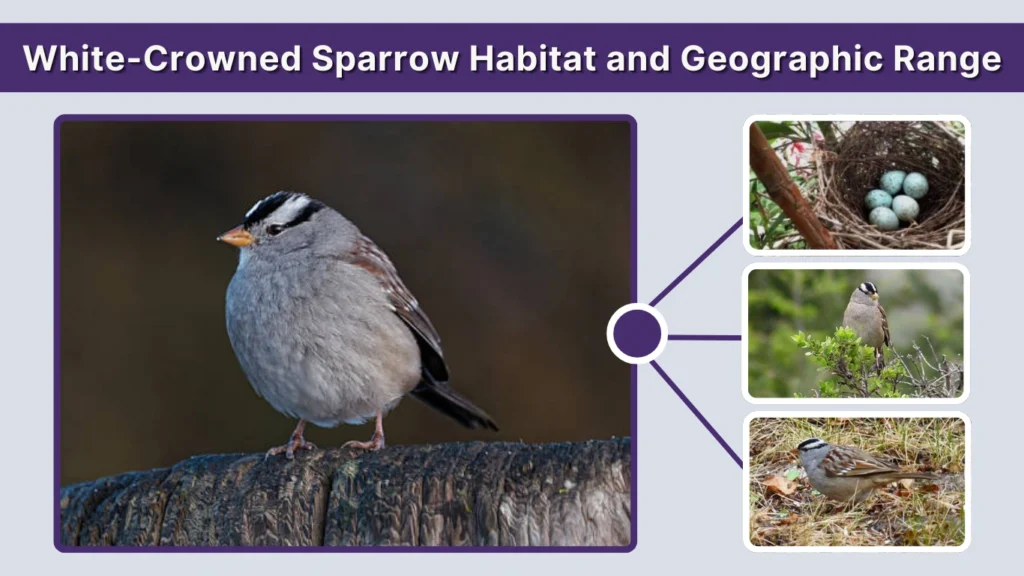 White-Crowned Sparrow Habitat and Geographic Range